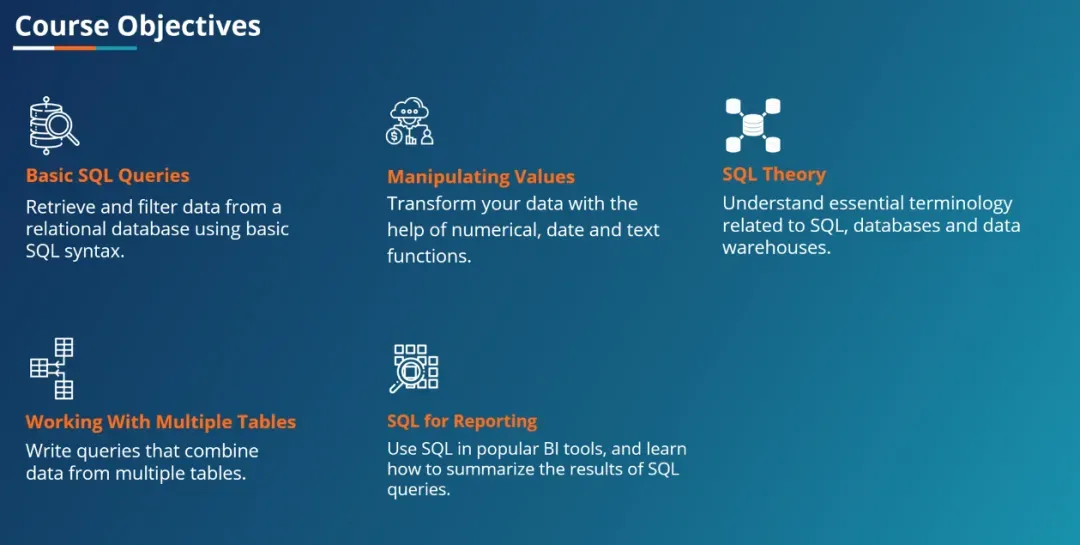 Course Objectives

Basic SQL Queries
Retrieve and filter data from a relational database using basic SQL syntax.

Manipulating Values
Transform your data with the help of numerical, date and text functions.

SQL Theory
Understand essential terminology related to SQL, databases and data warehouses.

Working With Multiple Tables
Write queries that combine data from multiple tables.

SQL for Reporting
Use SQL in popular BI tools, and learn how to summarize the results of SQL queries.